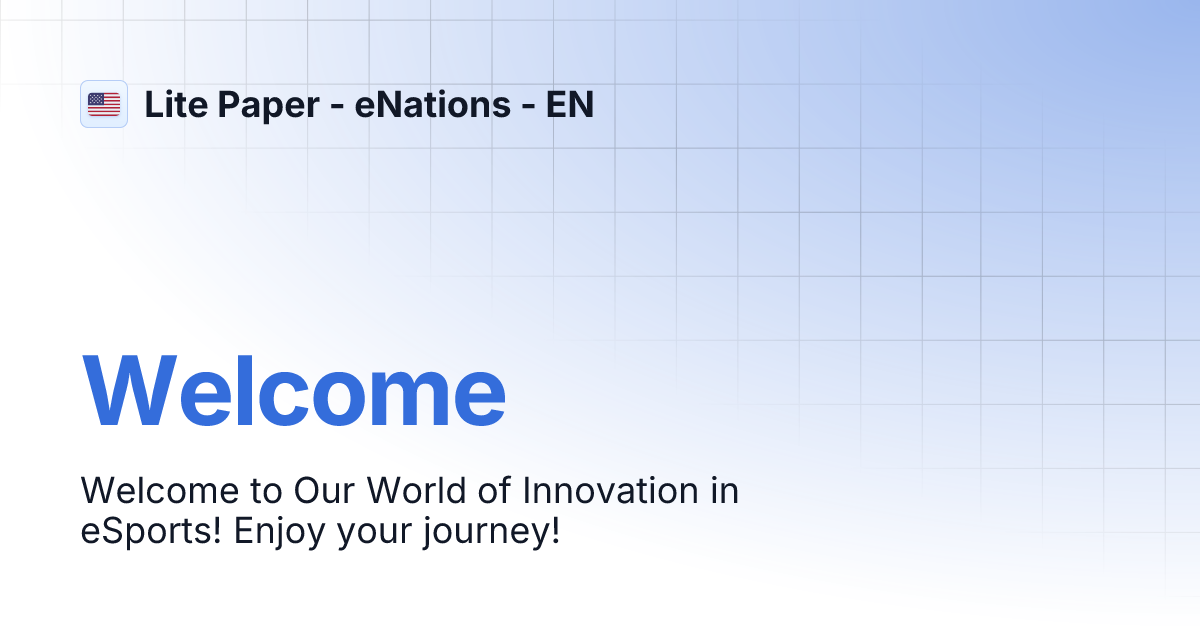 Lite Paper - eNations - EN

Welcome

Welcome to Our World of Innovation in eSports! Enjoy your journey!